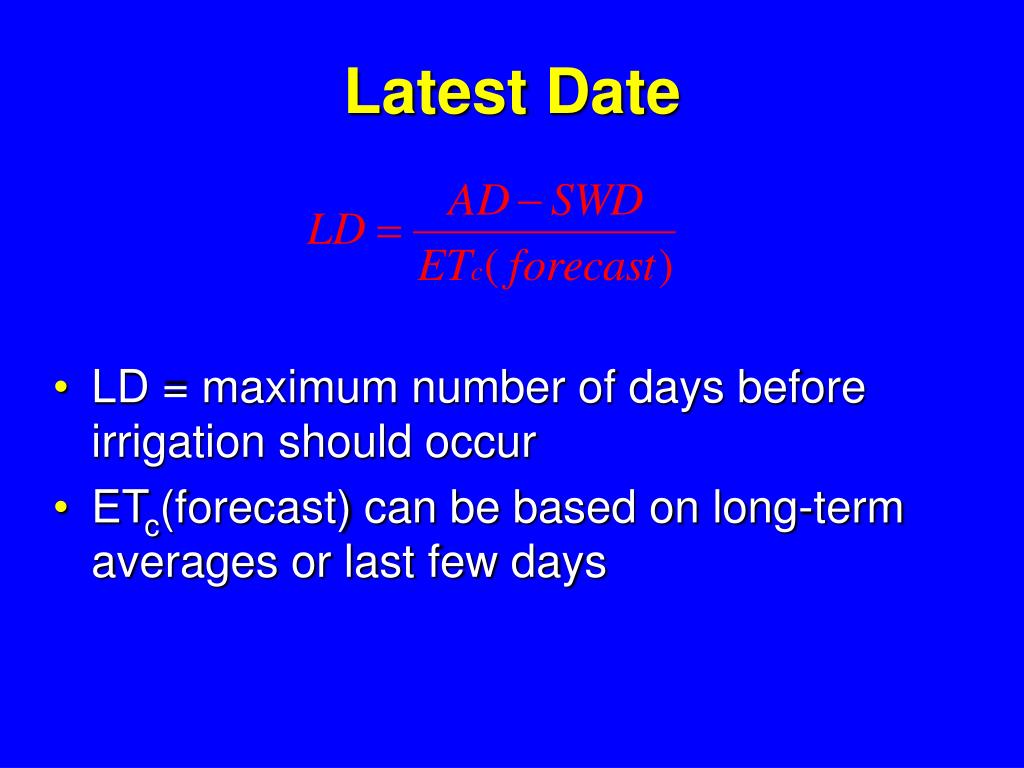 Latest Date

$LD = \frac{AD - SWD}{ET_c(forecast)}$

• LD = maximum number of days before irrigation should occur

• $ET_c$(forecast) can be based on long-term averages or last few days